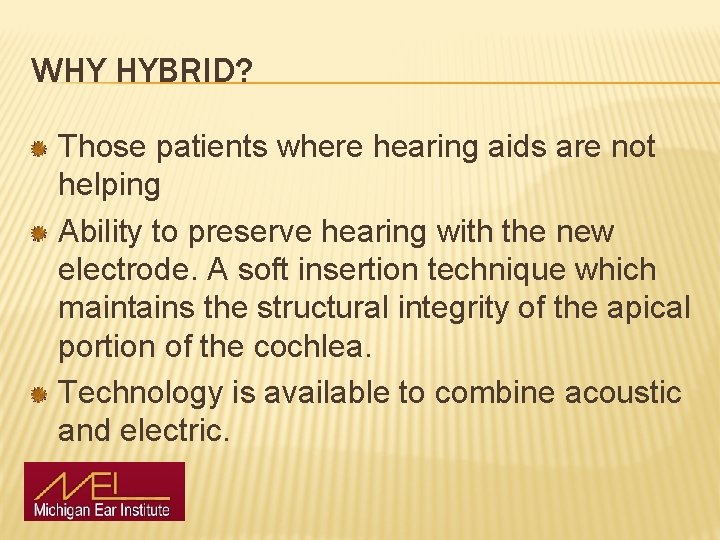 WHY HYBRID?

Those patients where hearing aids are not helping

Ability to preserve hearing with the new electrode. A soft insertion technique which maintains the structural integrity of the apical portion of the cochlea.

Technology is available to combine acoustic and electric.

MEI
Michigan Ear Institute